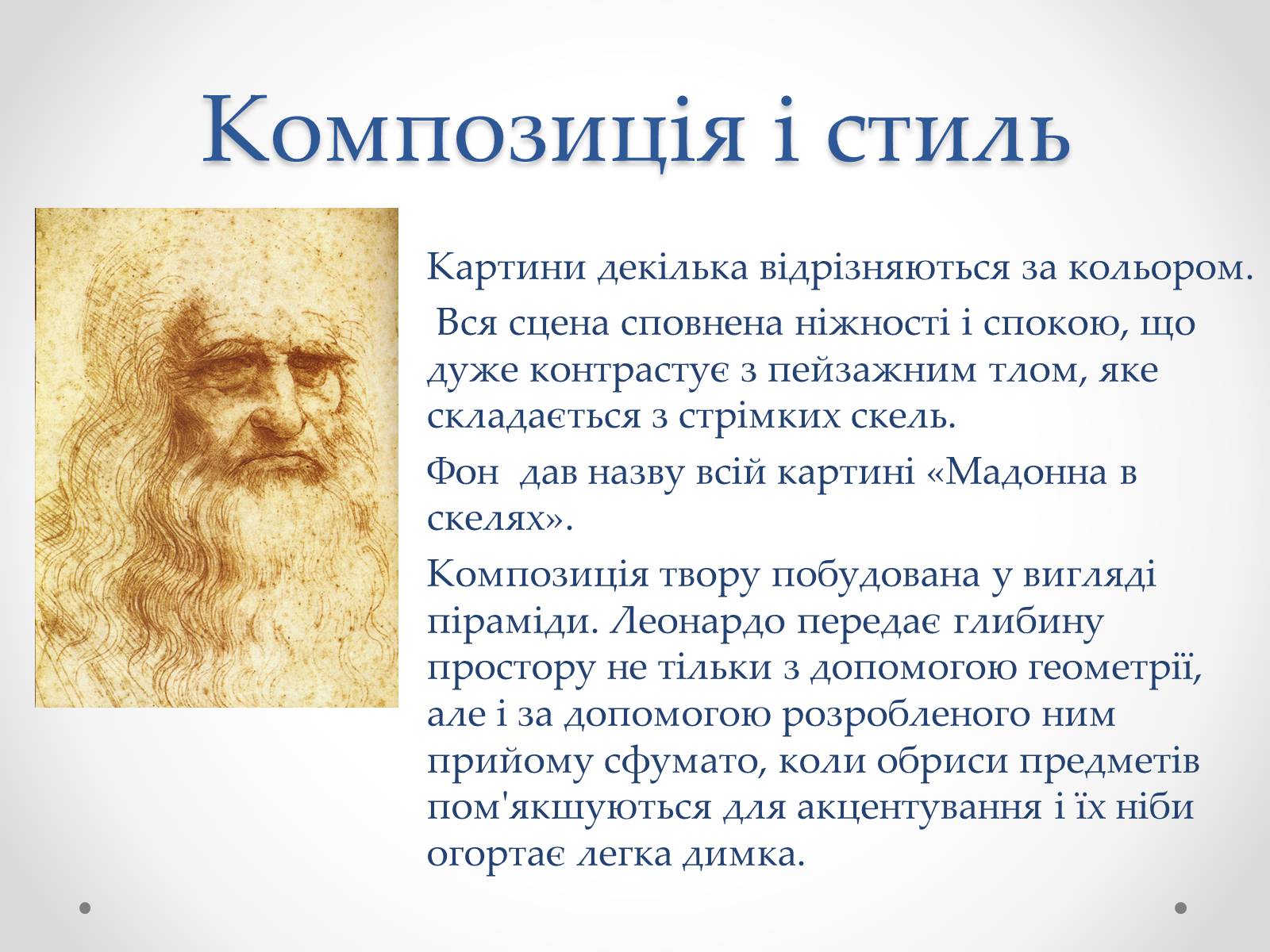 Композиція і стиль

Картини декілька відрізняються за кольором.

Вся сцена сповнена ніжності і спокою, що дуже контрастує з пейзажним тлом, яке складається з стрімких скель.

Фон дав назву всій картині «Мадонна в скелях».

Композиція твору побудована у вигляді піраміди. Леонардо передає глибину простору не тільки з допомогою геометрії, але і за допомогою розробленого ним прийому сфумато, коли обриси предметів пом'якшуються для акцентування і їх ніби огортає легка димка.